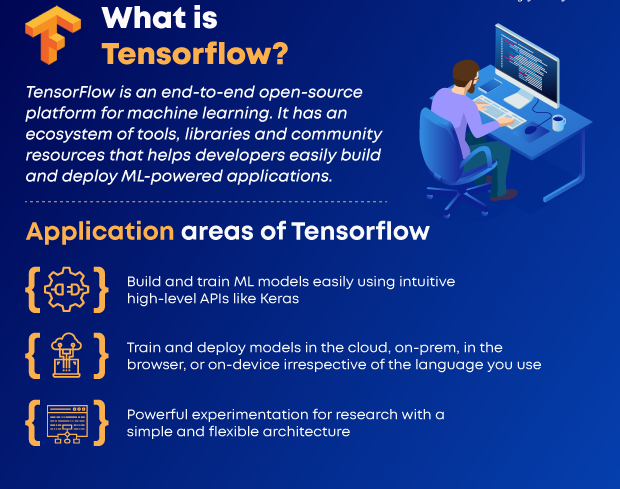 What is Tensorflow?

TensorFlow is an end-to-end open-source platform for machine learning. It has an ecosystem of tools, libraries and community resources that helps developers easily build and deploy ML-powered applications.

Application areas of Tensorflow

Build and train ML models easily using intuitive high-level APIs like Keras

Train and deploy models in the cloud, on-prem, in the browser, or on-device irrespective of the language you use

Powerful experimentation for research with a simple and flexible architecture